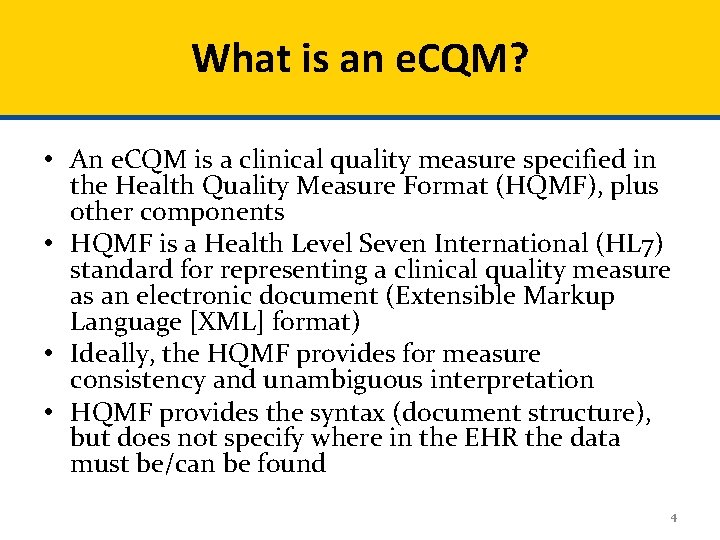 What is an eCQM?

• An eCQM is a clinical quality measure specified in the Health Quality Measure Format (HQMF), plus other components
• HQMF is a Health Level Seven International (HL7) standard for representing a clinical quality measure as an electronic document (Extensible Markup Language [XML] format)
• Ideally, the HQMF provides for measure consistency and unambiguous interpretation
• HQMF provides the syntax (document structure), but does not specify where in the EHR the data must be/can be found

4